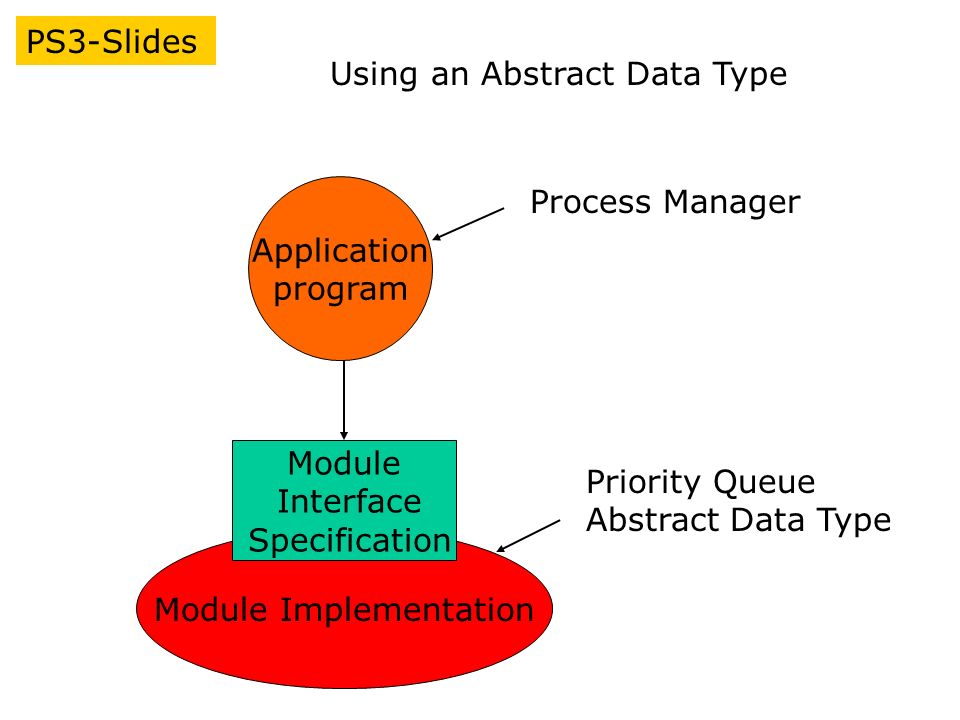 PS3-Slides

Using an Abstract Data Type

Process Manager

Application program

Module Interface Specification

Priority Queue Abstract Data Type

Module Implementation